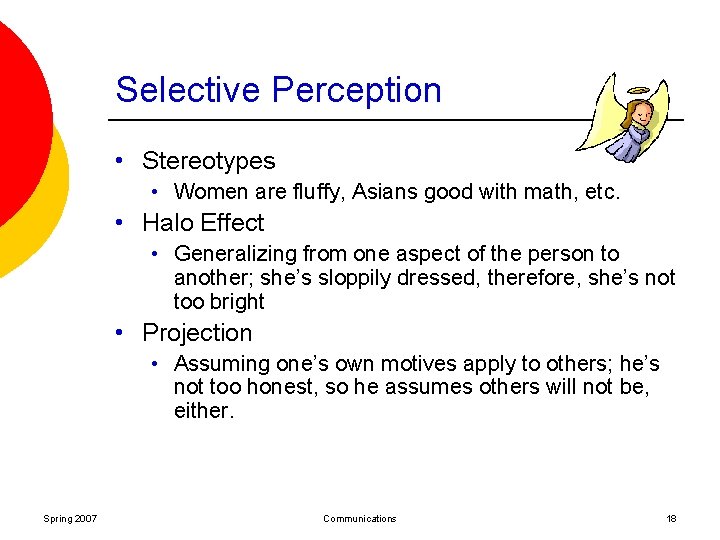 Selective Perception

• Stereotypes
  • Women are fluffy, Asians good with math, etc.
• Halo Effect
  • Generalizing from one aspect of the person to another; she's sloppily dressed, therefore, she's not too bright
• Projection
  • Assuming one's own motives apply to others; he's not too honest, so he assumes others will not be, either.

Spring 2007

Communications

18